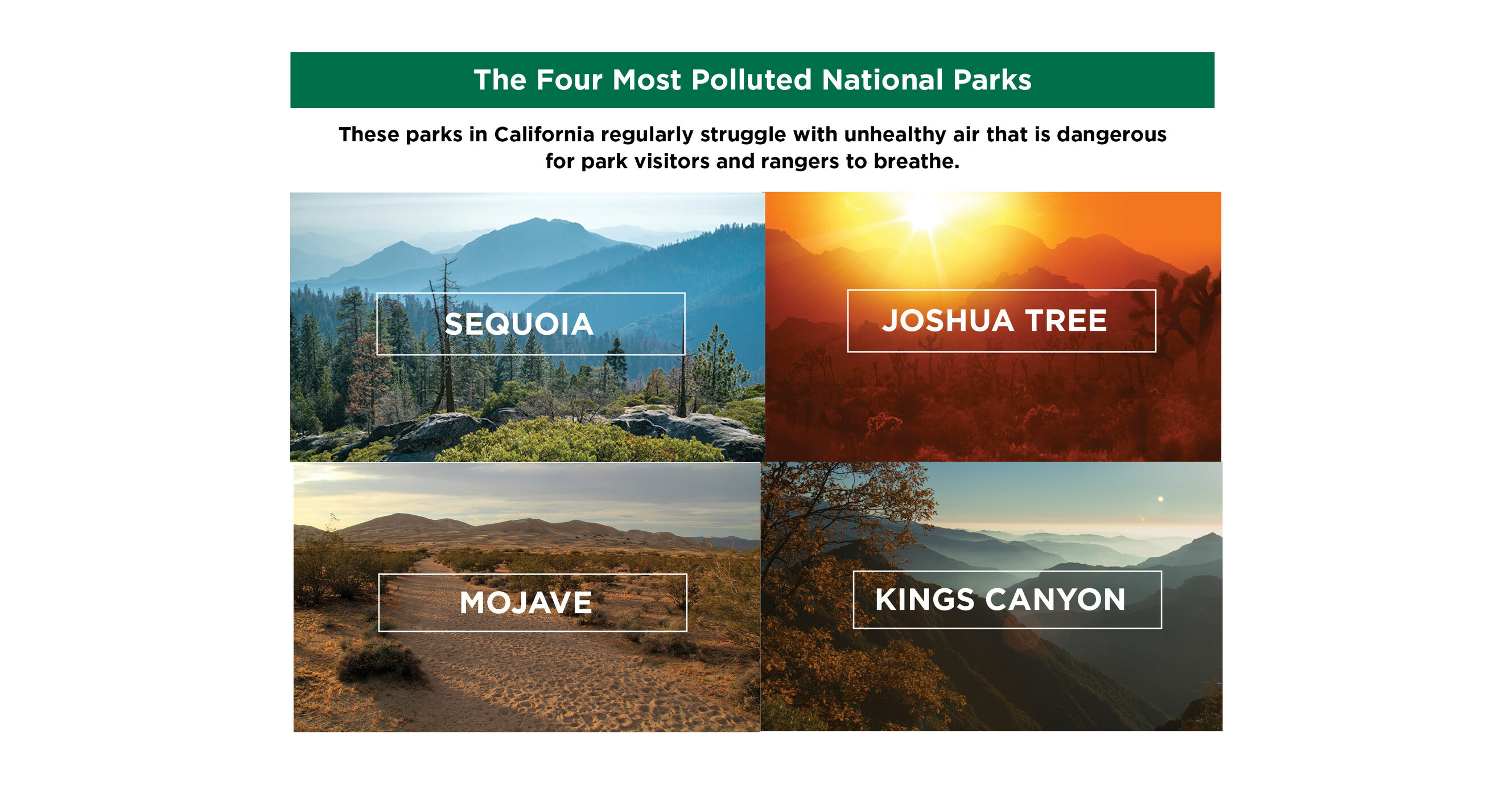 The Four Most Polluted National Parks

These parks in California regularly struggle with unhealthy air that is dangerous for park visitors and rangers to breathe.

SEQUOIA

JOSHUA TREE

MOJAVE

KINGS CANYON